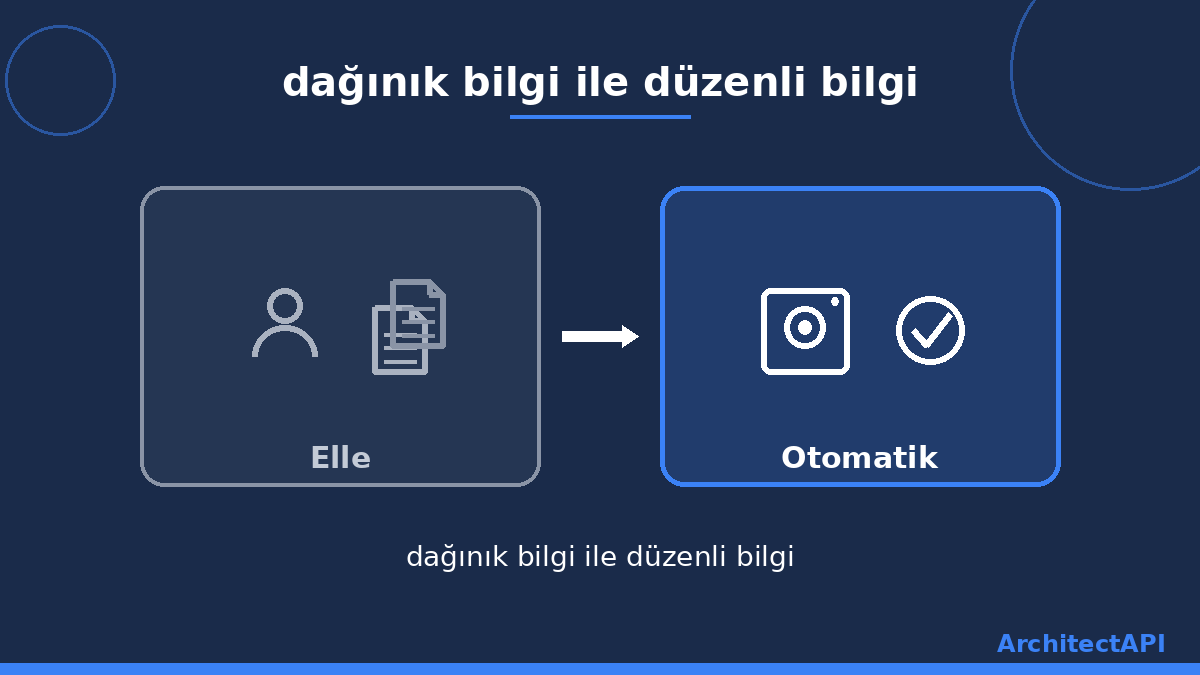 dağınık bilgi ile düzenli bilgi

Elle

Otomatik

dağınık bilgi ile düzenli bilgi

ArchitectAPI